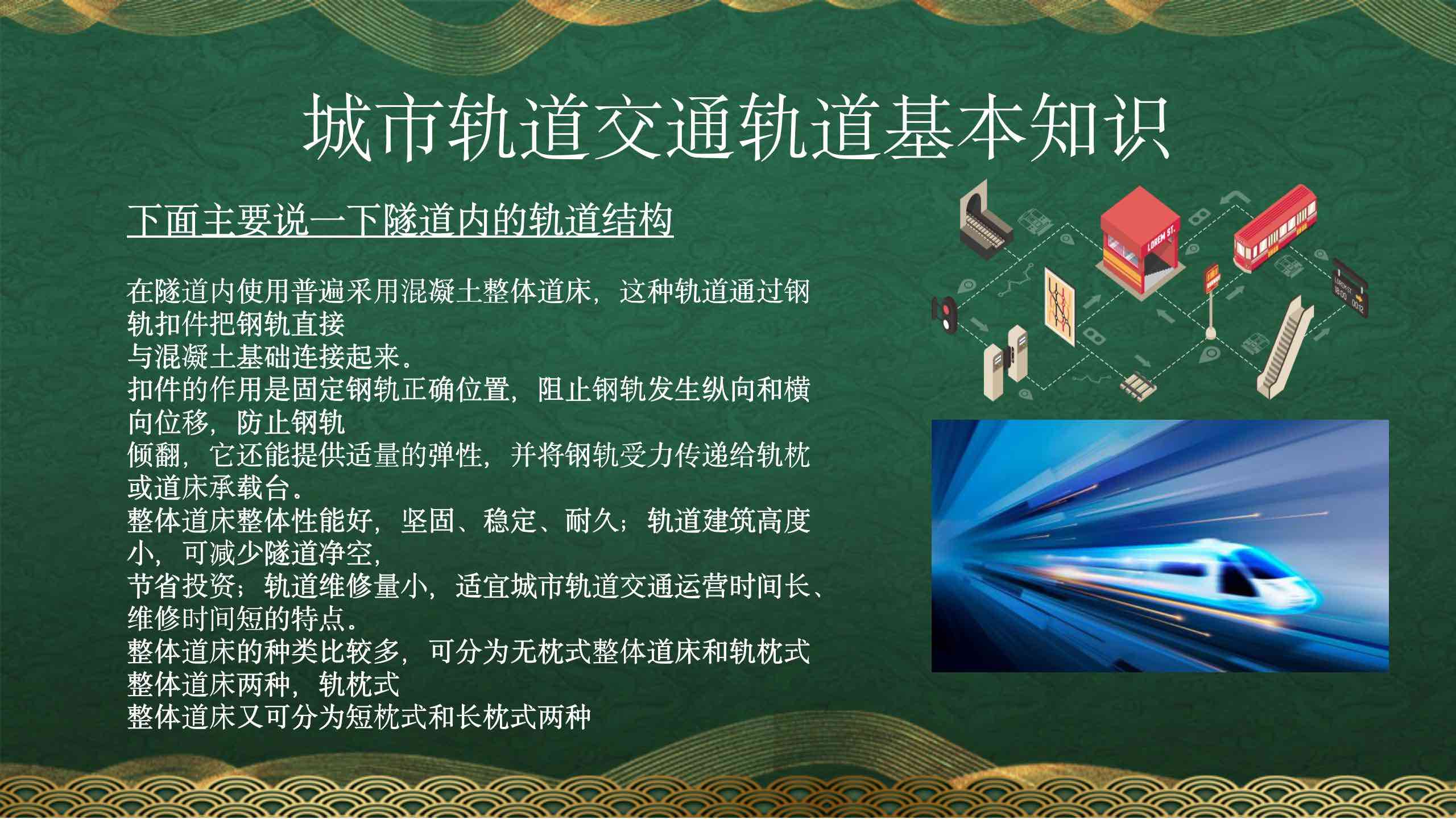 城市轨道交通轨道基本知识

下面主要说一下隧道内的轨道结构

在隧道内使用普遍采用混凝土整体道床，这种轨道通过钢轨扣件把钢轨直接
与混凝土基础连接起来。
扣件的作用是固定钢轨正确位置，阻止钢轨发生纵向和横向位移，防止钢轨
倾翻，它还能提供适量的弹性，并将钢轨受力传递给轨枕或道床承载台。
整体道床整体性能好，坚固、稳定、耐久；轨道建筑高度小，可减少隧道净空，
节省投资；轨道维修量小，适宜城市轨道交通运营时间长、维修时间短的特点。
整体道床的种类比较多，可分为无枕式整体道床和轨枕式整体道床两种，轨枕式
整体道床又可分为短枕式和长枕式两种

LOREM ST.